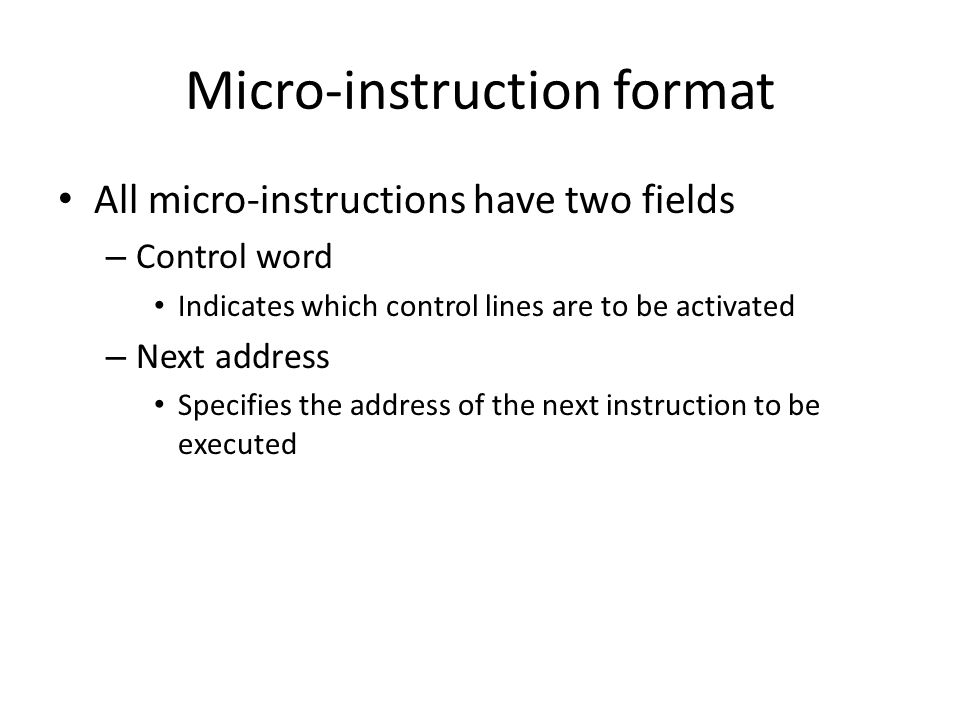 Micro-instruction format

• All micro-instructions have two fields
– Control word
• Indicates which control lines are to be activated
– Next address
• Specifies the address of the next instruction to be executed